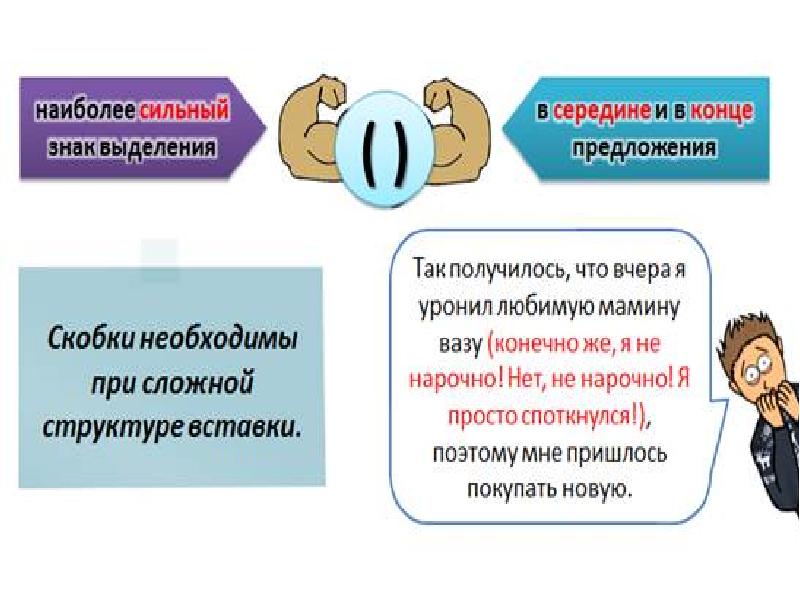 наиболее сильный знак выделения

( )

в середине и в конце предложения

Скобки необходимы при сложной структуре вставки.

Так получилось, что вчера я уронил любимую мамину вазу (конечно же, я не нарочно! Нет, не нарочно! Я просто споткнулся!), поэтому мне пришлось покупать новую.